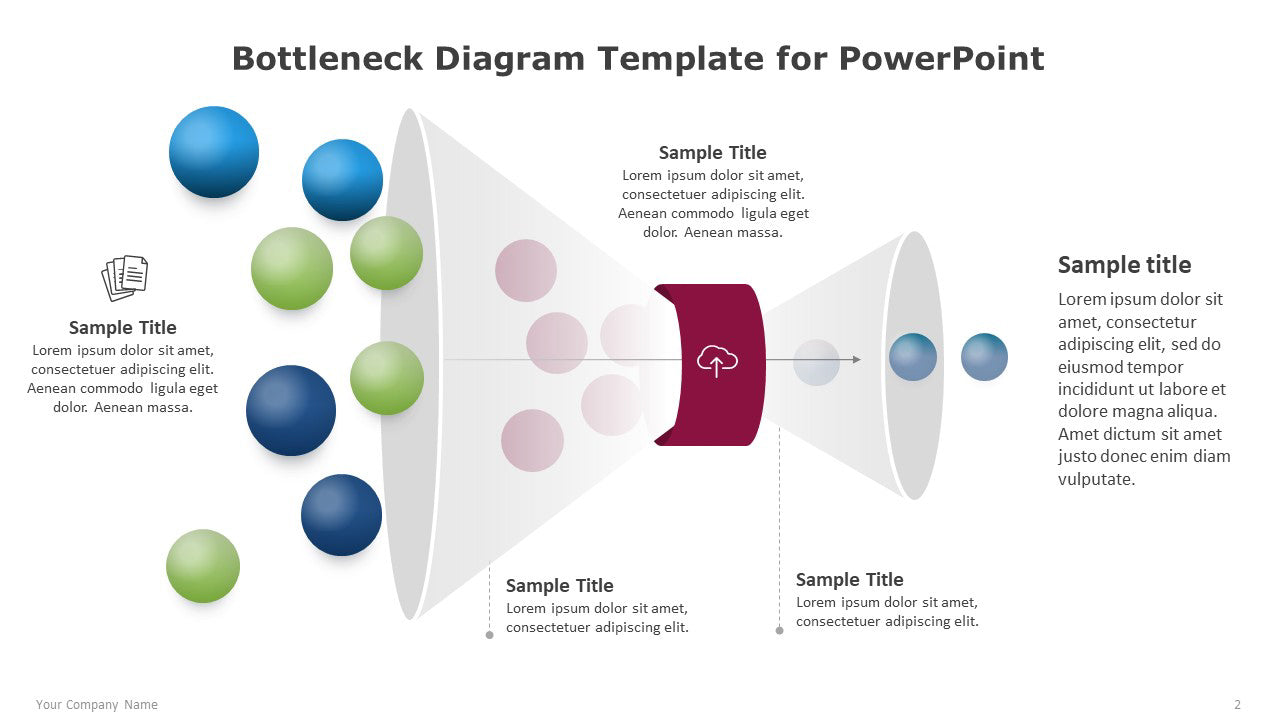 Bottleneck Diagram Template for PowerPoint

Sample Title
Lorem ipsum dolor sit amet, consectetuer adipiscing elit. Aenean commodo ligula eget dolor. Aenean massa.

Sample Title
Lorem ipsum dolor sit amet, consectetuer adipiscing elit. Aenean commodo ligula eget dolor. Aenean massa.

Sample title
Lorem ipsum dolor sit amet, consectetur adipiscing elit, sed do eiusmod tempor incididunt ut labore et dolore magna aliqua. Amet dictum sit amet justo donec enim diam vulputate.

Sample Title
Lorem ipsum dolor sit amet, consectetuer adipiscing elit.

Sample Title
Lorem ipsum dolor sit amet, consectetuer adipiscing elit.

Your Company Name

2